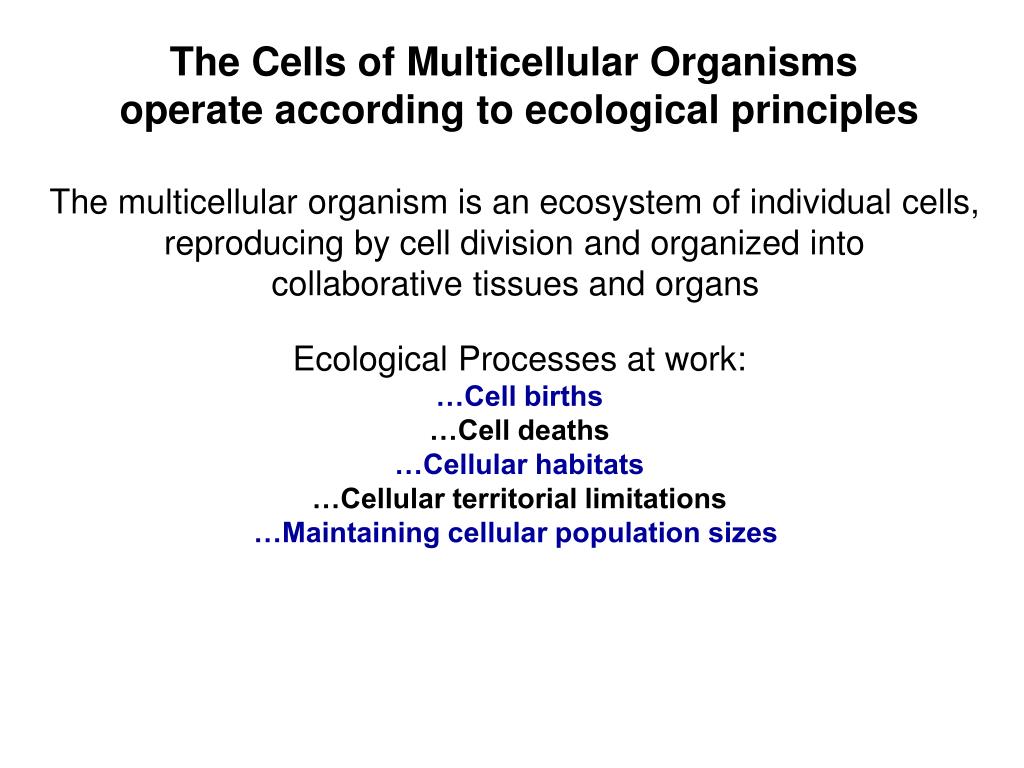 The Cells of Multicellular Organisms operate according to ecological principles

The multicellular organism is an ecosystem of individual cells, reproducing by cell division and organized into collaborative tissues and organs

Ecological Processes at work:
…Cell births
…Cell deaths
…Cellular habitats
…Cellular territorial limitations
…Maintaining cellular population sizes